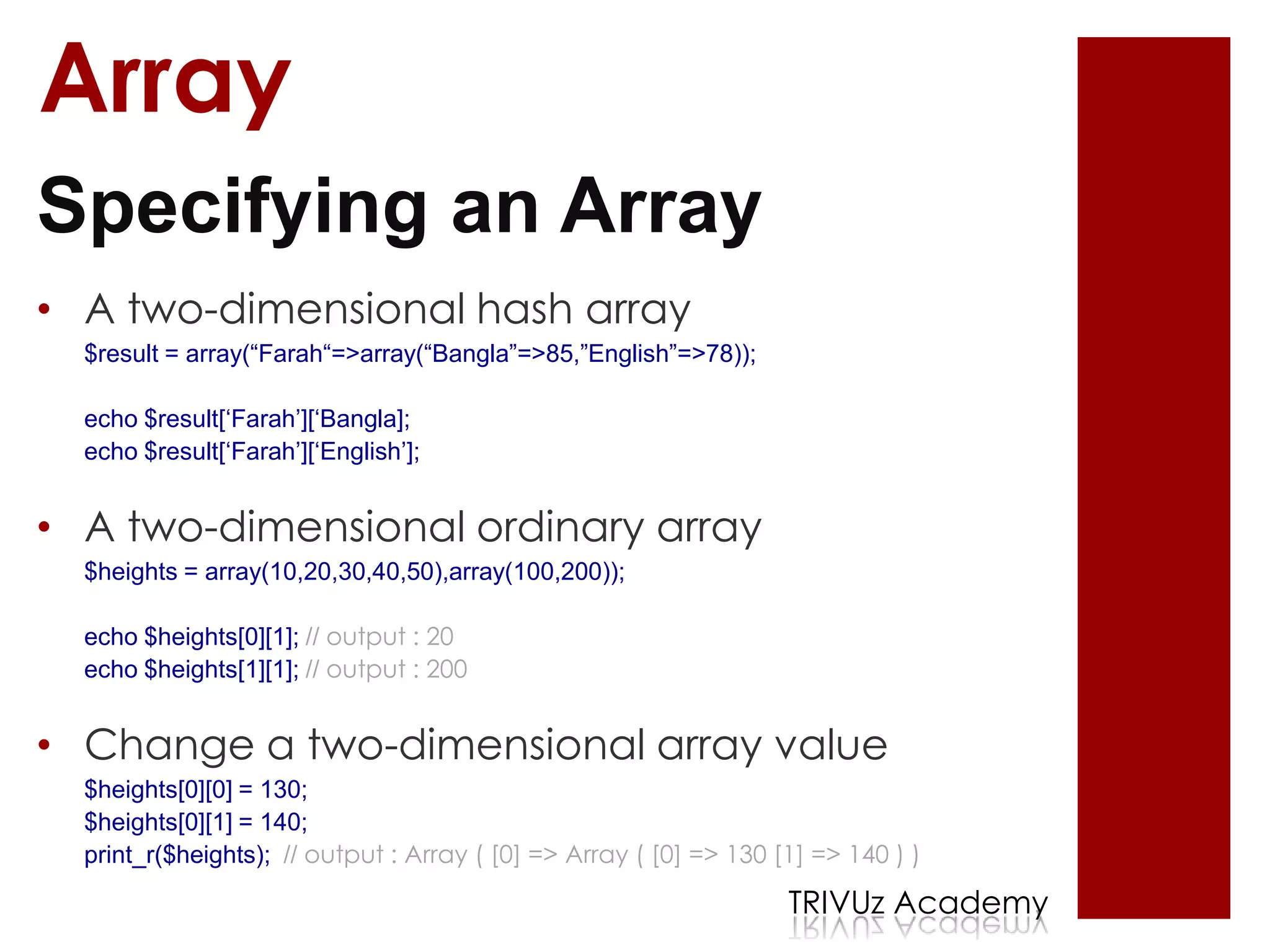 Array

Specifying an Array

• A two-dimensional hash array
$result = array(“Farah“=>array(“Bangla”=>85,”English”=>78));

echo $result[‘Farah’][‘Bangla];
echo $result[‘Farah’][‘English’];

• A two-dimensional ordinary array
$heights = array(10,20,30,40,50),array(100,200));

echo $heights[0][1]; // output : 20
echo $heights[1][1]; // output : 200

• Change a two-dimensional array value
$heights[0][0] = 130;
$heights[0][1] = 140;
print_r($heights); // output : Array ( [0] => Array ( [0] => 130 [1] => 140 ) )

TRIVUz Academy